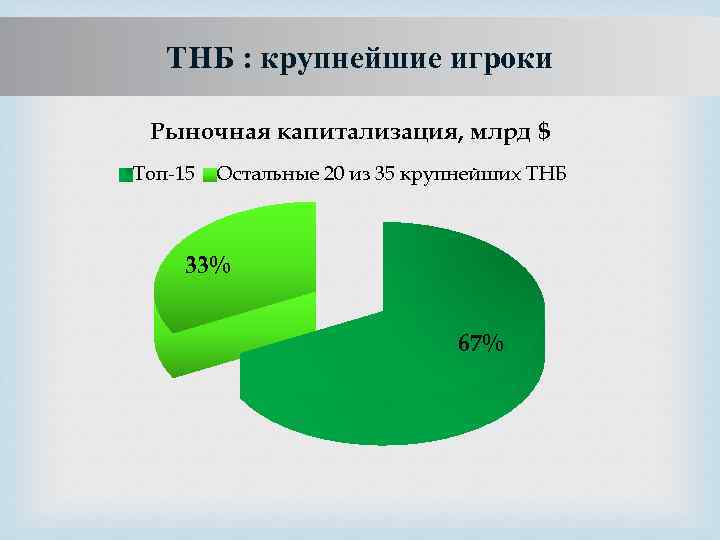 ТНБ : крупнейшие игроки

Рыночная капитализация, млрд $

Топ-15 Остальные 20 из 35 крупнейших ТНБ

33%

67%